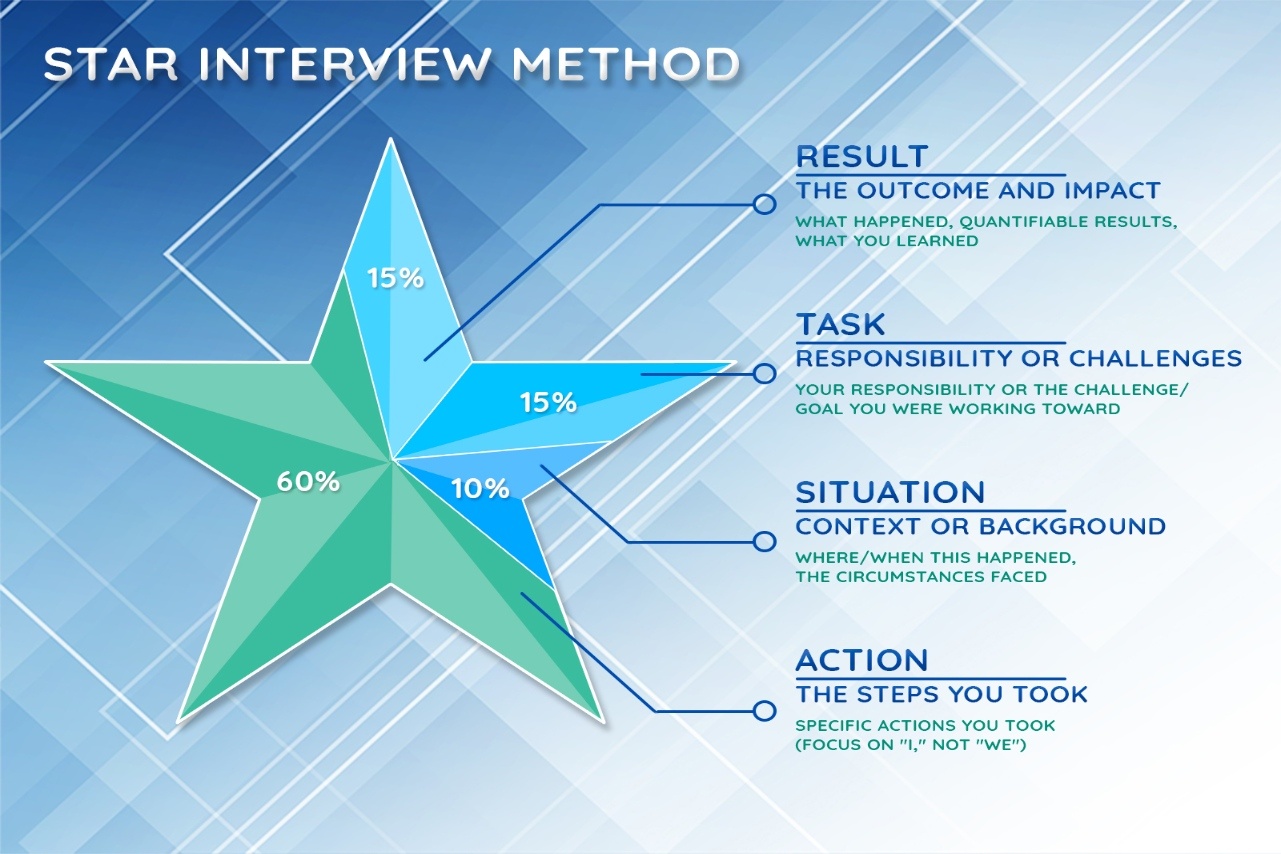 STAR INTERVIEW METHOD

15%

15%

10%

60%

RESULT
THE OUTCOME AND IMPACT
WHAT HAPPENED, QUANTIFIABLE RESULTS, WHAT YOU LEARNED

TASK
RESPONSIBILITY OR CHALLENGES
YOUR RESPONSIBILITY OR THE CHALLENGE/ GOAL YOU WERE WORKING TOWARD

SITUATION
CONTEXT OR BACKGROUND
WHERE/WHEN THIS HAPPENED, THE CIRCUMSTANCES FACED

ACTION
THE STEPS YOU TOOK
SPECIFIC ACTIONS YOU TOOK (FOCUS ON "I," NOT "WE")